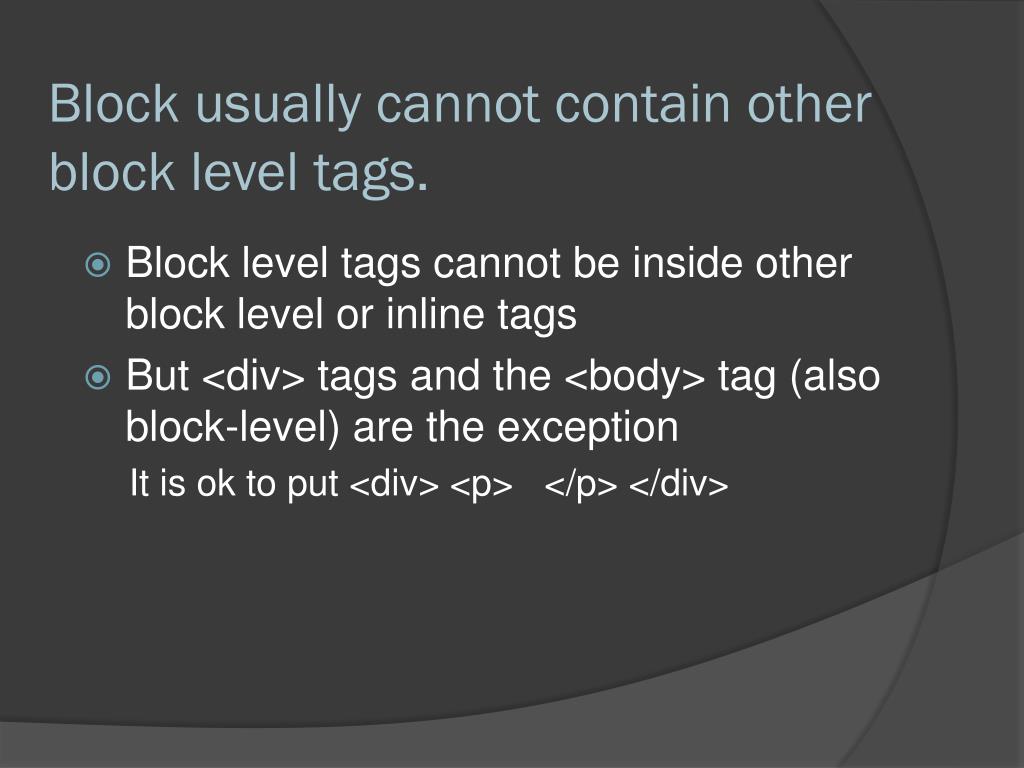 Block usually cannot contain other block level tags.

Block level tags cannot be inside other block level or inline tags

But <div> tags and the <body> tag (also block-level) are the exception

It is ok to put <div> <p>   </p> </div>